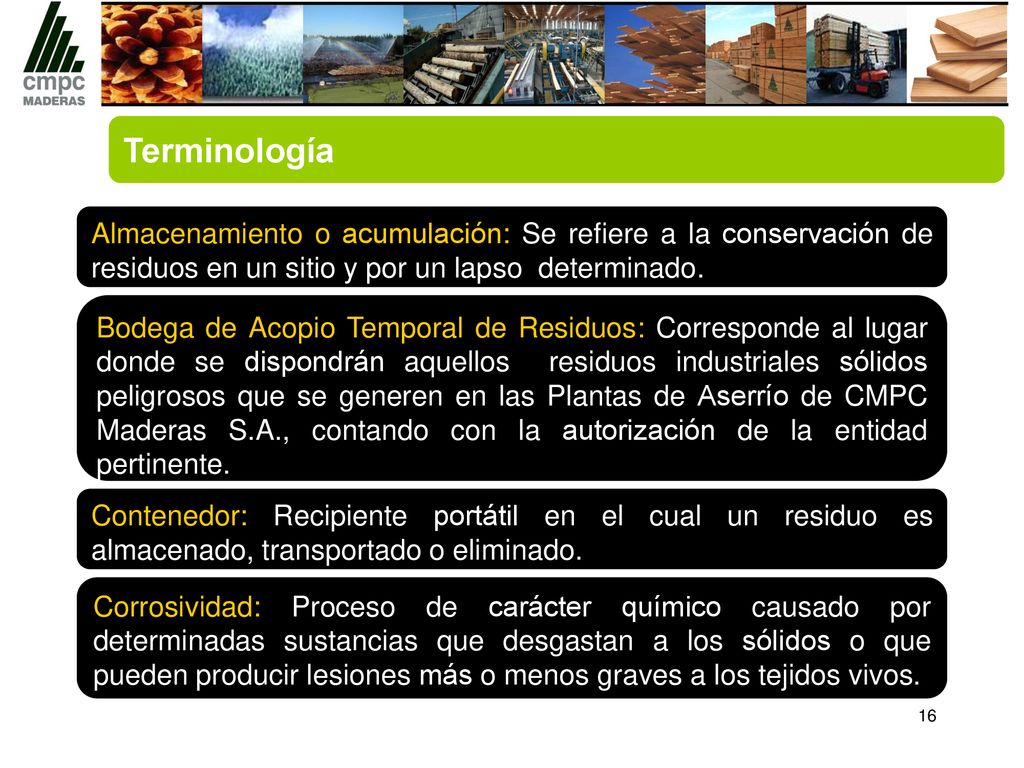 cmpc
MADERAS

Terminología

Almacenamiento o acumulación: Se refiere a la conservación de residuos en un sitio y por un lapso determinado.

Bodega de Acopio Temporal de Residuos: Corresponde al lugar donde se dispondrán aquellos residuos industriales sólidos peligrosos que se generen en las Plantas de Aserrío de CMPC Maderas S.A., contando con la autorización de la entidad pertinente.

Contenedor: Recipiente portátil en el cual un residuo es almacenado, transportado o eliminado.

Corrosividad: Proceso de carácter químico causado por determinadas sustancias que desgastan a los sólidos o que pueden producir lesiones más o menos graves a los tejidos vivos.

16